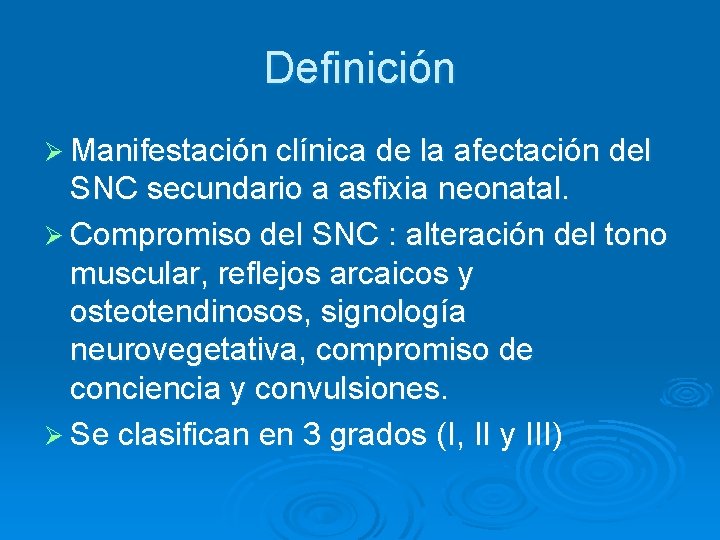 Definición

➢ Manifestación clínica de la afectación del SNC secundario a asfixia neonatal.

➢ Compromiso del SNC : alteración del tono muscular, reflejos arcaicos y osteotendinosos, signología neurovegetativa, compromiso de conciencia y convulsiones.

➢ Se clasifican en 3 grados (I, II y III)